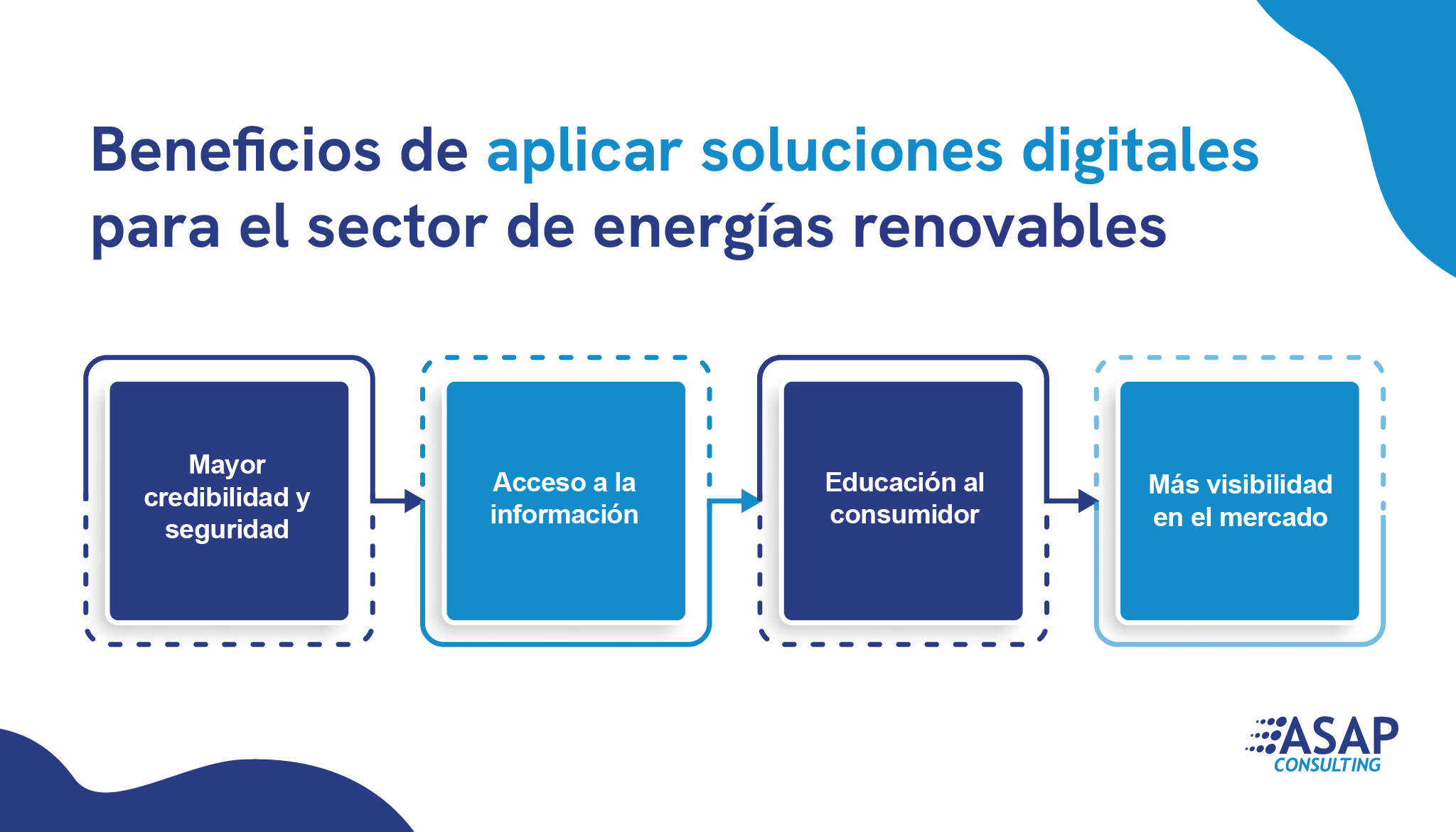 Beneficios de aplicar soluciones digitales para el sector de energías renovables

Mayor credibilidad y seguridad

Acceso a la información

Educación al consumidor

Más visibilidad en el mercado

ASAP CONSULTING